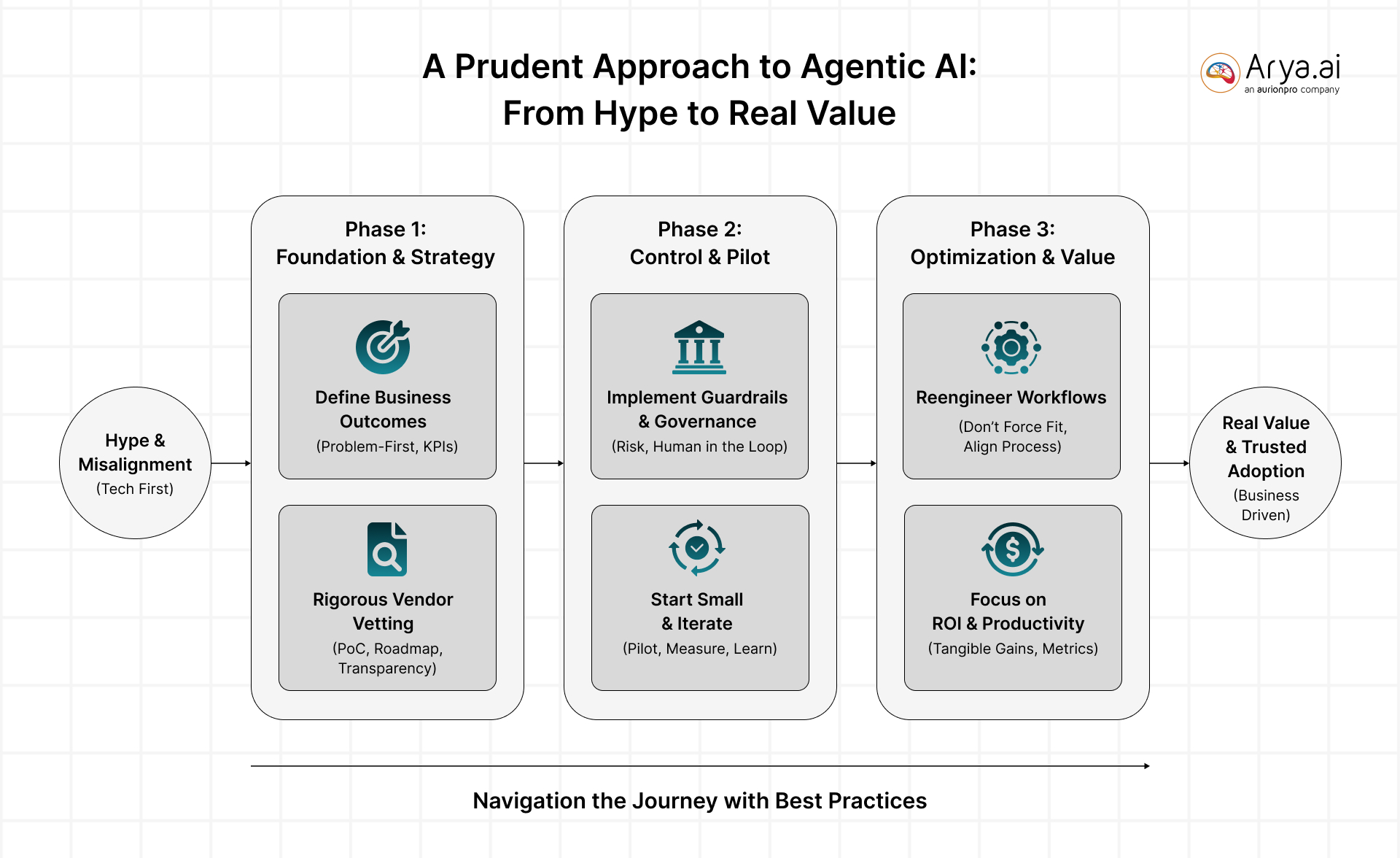 A Prudent Approach to Agentic AI:
From Hype to Real Value

Arya.ai
an aurionpro company

Hype & Misalignment
(Tech First)

Phase 1:
Foundation & Strategy

Define Business Outcomes
(Problem-First, KPIs)

Rigorous Vendor Vetting
(PoC, Roadmap, Transparency)

Phase 2:
Control & Pilot

Implement Guardrails & Governance
(Risk, Human in the Loop)

Start Small & Iterate
(Pilot, Measure, Learn)

Phase 3:
Optimization & Value

Reengineer Workflows
(Don't Force Fit, Align Process)

Focus on ROI & Productivity
(Tangible Gains, Metrics)

Real Value & Trusted Adoption
(Business Driven)

Navigation the Journey with Best Practices